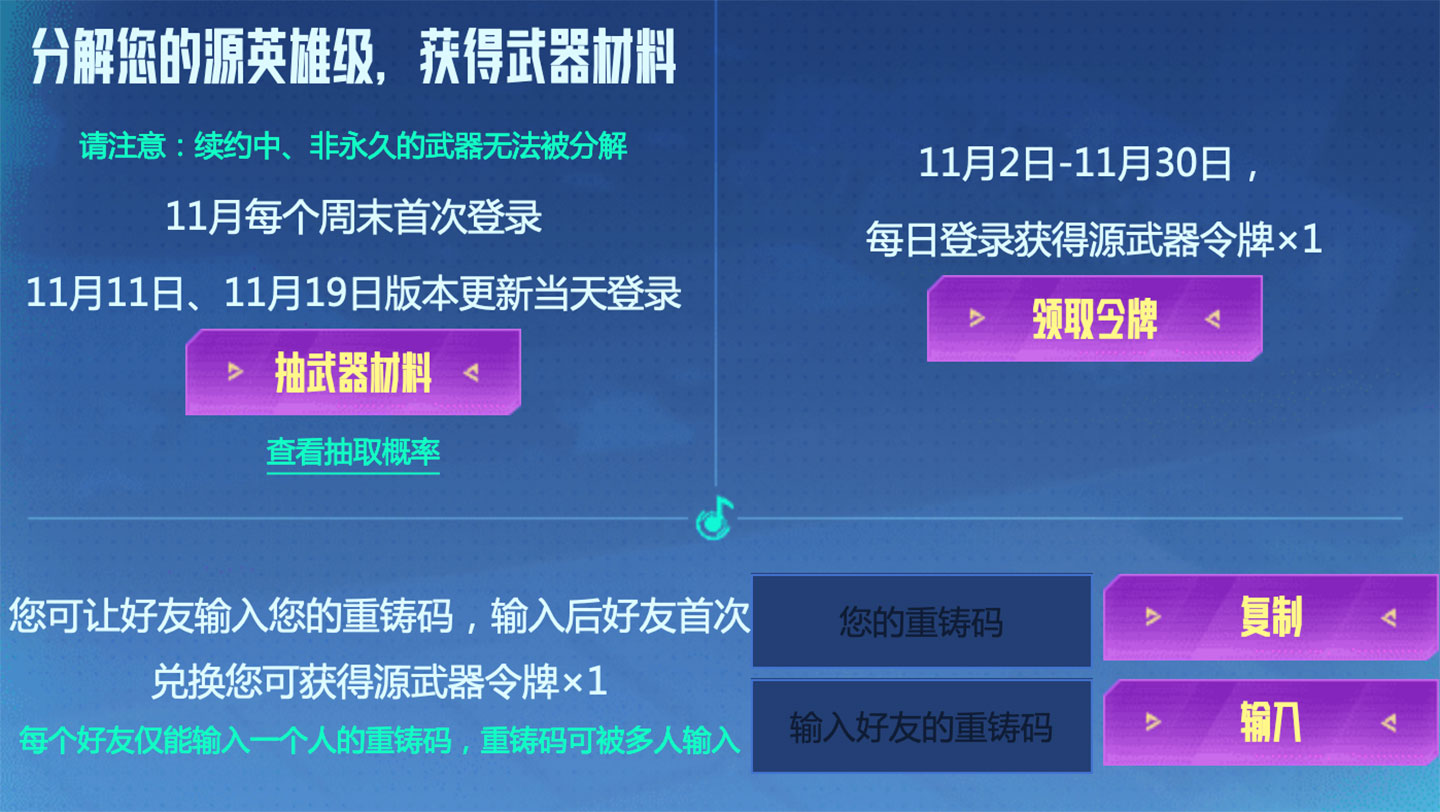 分解您的源英雄级，获得武器材料

请注意：续约中、非永久的武器无法被分解

11月每个周末首次登录

11月11日、11月19日版本更新当天登录

抽武器材料

查看抽取概率

11月2日-11月30日，

每日登录获得源武器令牌×1

领取令牌

您可让好友输入您的重铸码，输入后好友首次兑换您可获得源武器令牌×1

每个好友仅能输入一个人的重铸码，重铸码可被多人输入

您的重铸码

复制

输入好友的重铸码

输入